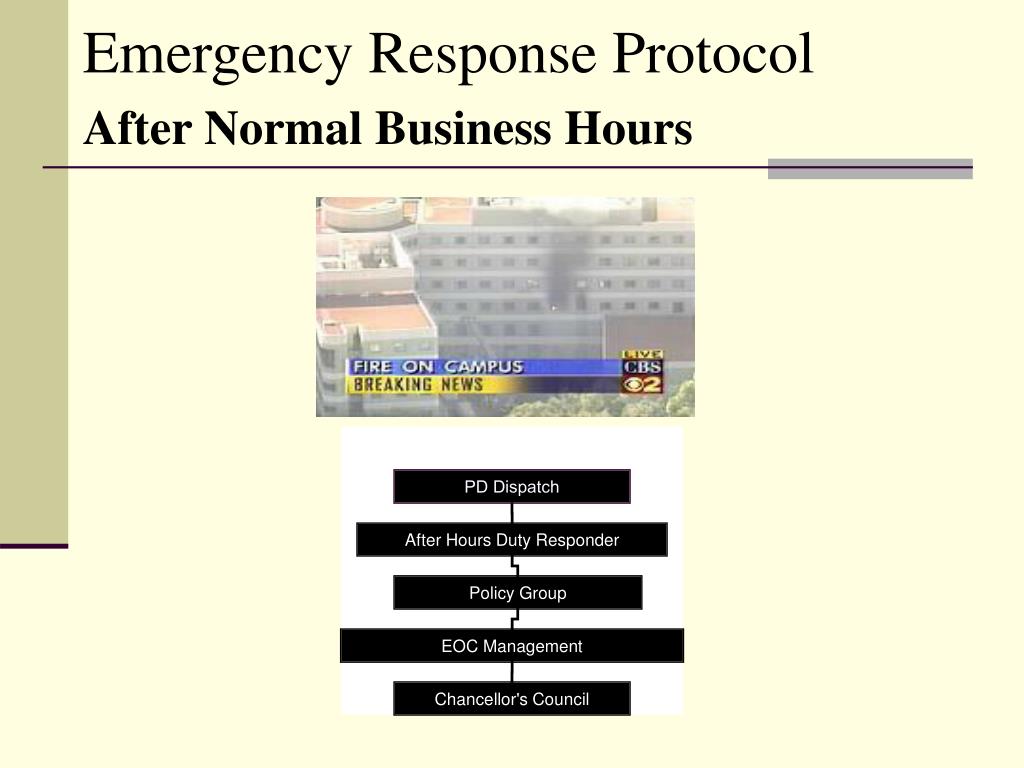 Emergency Response Protocol
After Normal Business Hours

FIRE ON CAMPUS
BREAKING NEWS
LIVE
CBS
2

PD Dispatch
After Hours Duty Responder
Policy Group
EOC Management
Chancellor's Council